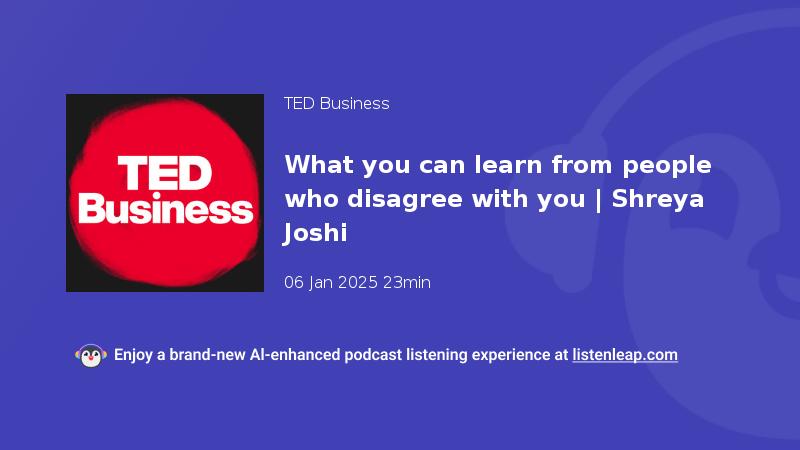 TED Business

TED Business

What you can learn from people who disagree with you | Shreya Joshi

06 Jan 2025 23min

Enjoy a brand-new AI-enhanced podcast listening experience at listenleap.com